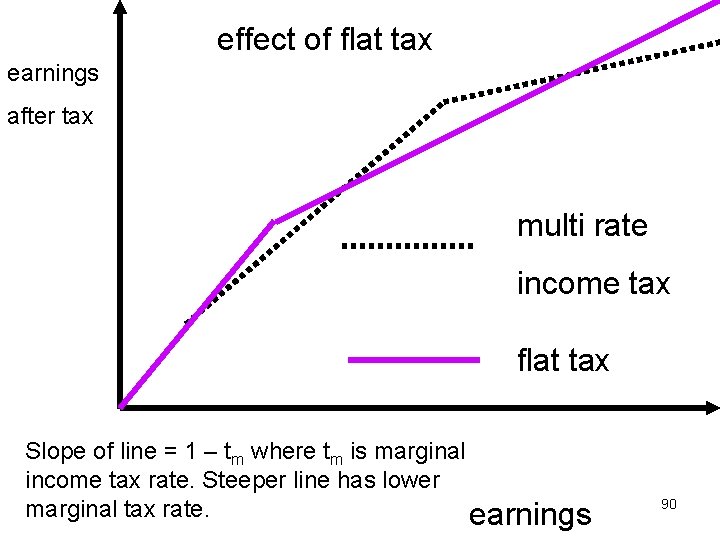 effect of flat tax

earnings after tax

multi rate income tax

flat tax

Slope of line = 1 – $t_m$ where $t_m$ is marginal income tax rate. Steeper line has lower marginal tax rate.

earnings

90